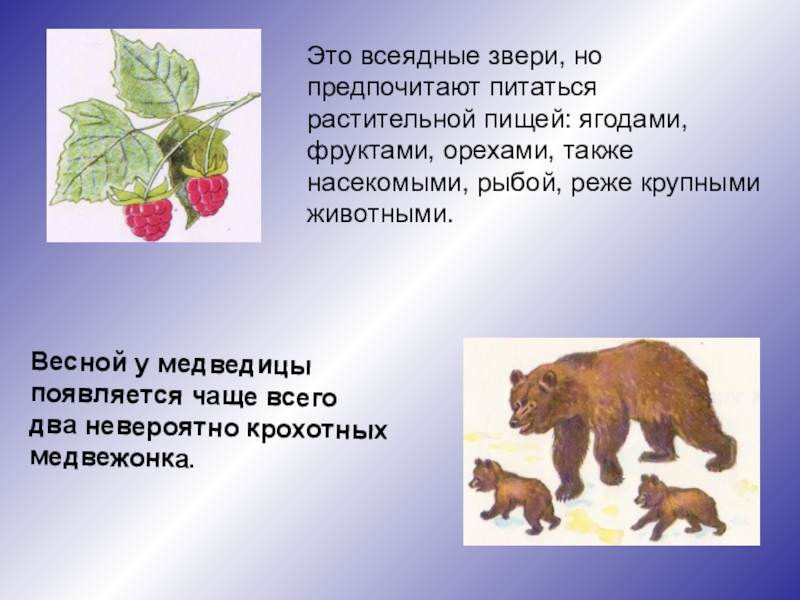 Это всеядные звери, но предпочитают питаться растительной пищей: ягодами, фруктами, орехами, также насекомыми, рыбой, реже крупными животными.

Весной у медведицы появляется чаще всего два невероятно крохотных медвежонка.